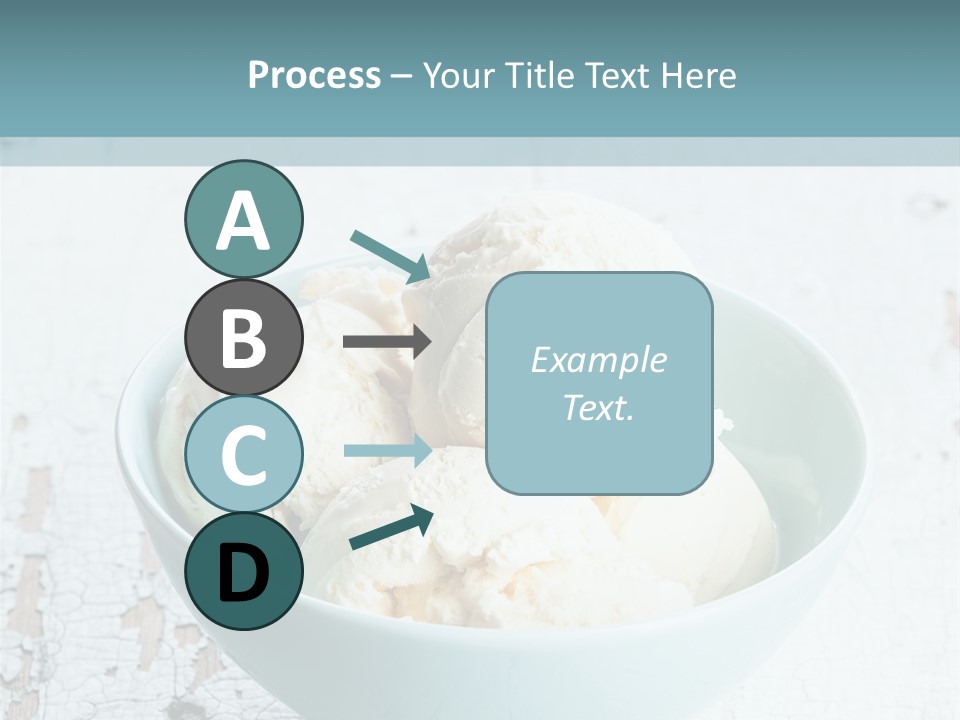 Process – Your Title Text Here

A

B

C

D

Example Text.